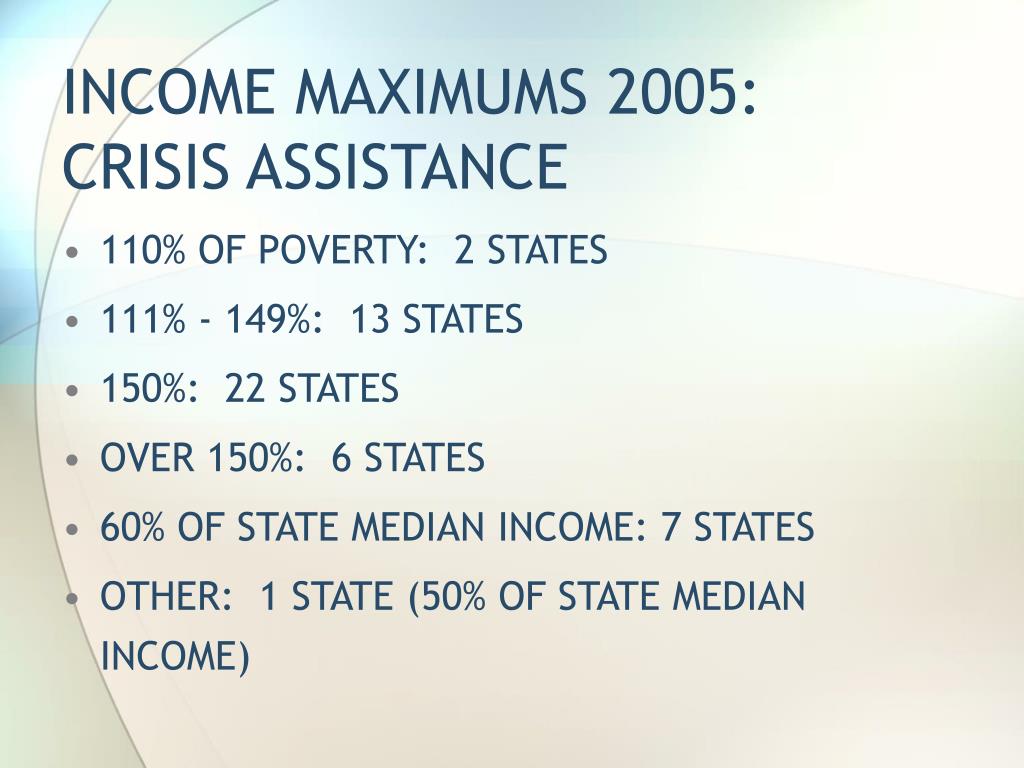 INCOME MAXIMUMS 2005: CRISIS ASSISTANCE

• 110% OF POVERTY:  2 STATES
• 111% - 149%:  13 STATES
• 150%:  22 STATES
• OVER 150%:  6 STATES
• 60% OF STATE MEDIAN INCOME: 7 STATES
• OTHER:  1 STATE (50% OF STATE MEDIAN INCOME)